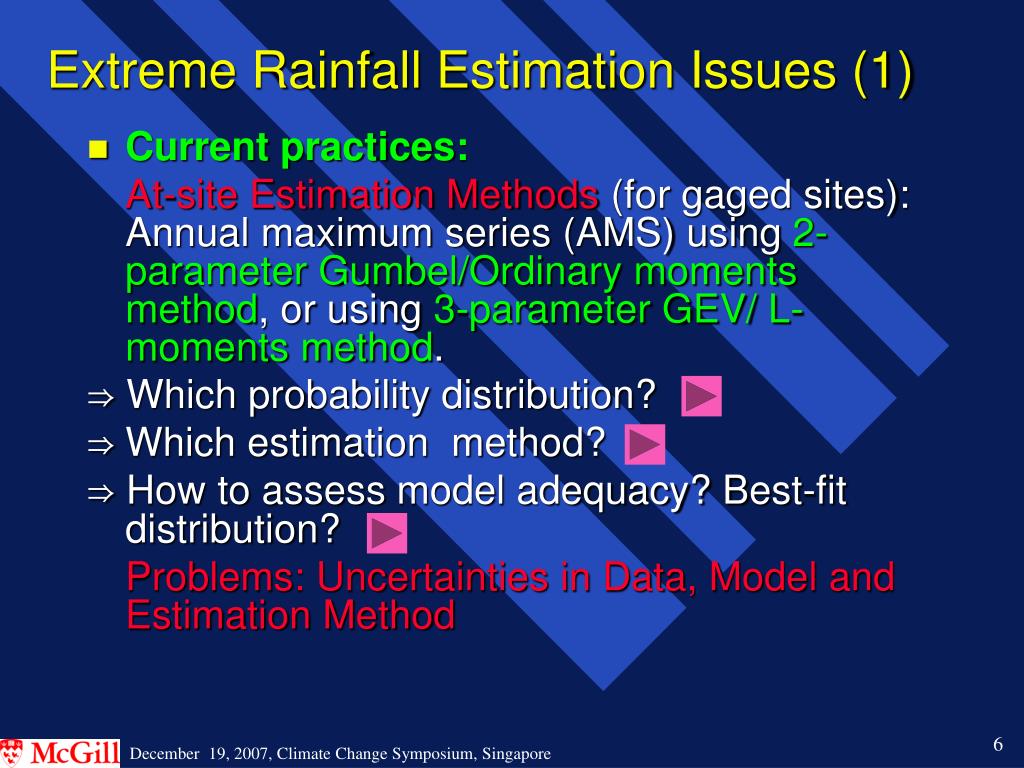 Extreme Rainfall Estimation Issues (1)

Current practices:

At-site Estimation Methods (for gaged sites): Annual maximum series (AMS) using 2-parameter Gumbel/Ordinary moments method, or using 3-parameter GEV/ L-moments method.

⇒ Which probability distribution?

⇒ Which estimation method?

⇒ How to assess model adequacy? Best-fit distribution?

Problems: Uncertainties in Data, Model and Estimation Method

McGill

December 19, 2007, Climate Change Symposium, Singapore

6